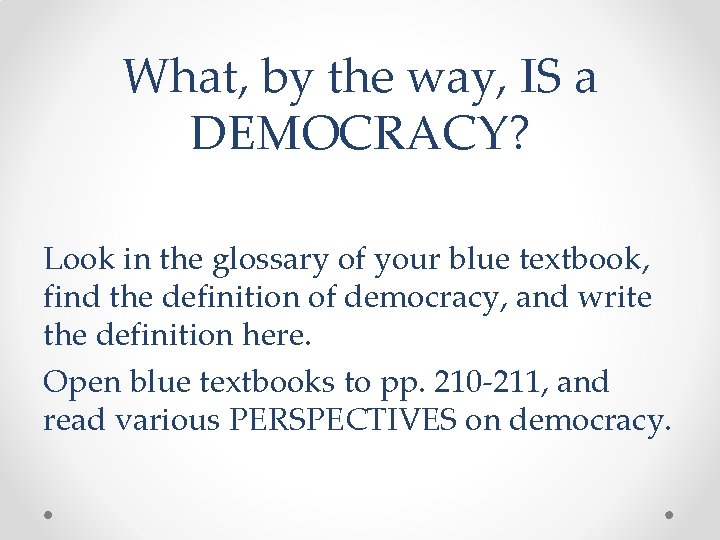 What, by the way, IS a DEMOCRACY?

Look in the glossary of your blue textbook, find the definition of democracy, and write the definition here.

Open blue textbooks to pp. 210-211, and read various PERSPECTIVES on democracy.